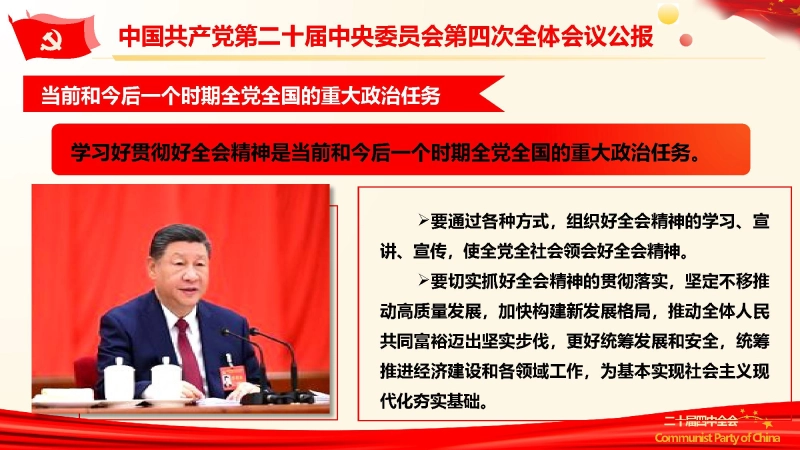 中国共产党第二十届中央委员会第四次全体会议公报

当前和今后一个时期全党全国的重大政治任务

学习好贯彻好全会精神是当前和今后一个时期全党全国的重大政治任务。

➢要通过各种方式，组织好全会精神的学习、宣讲、宣传，使全党全社会领会好全会精神。

➢要切实抓好全会精神的贯彻落实，坚定不移推动高质量发展，加快构建新发展格局，推动全体人民共同富裕迈出坚实步伐，更好统筹发展和安全，统筹推进经济建设和各领域工作，为基本实现社会主义现代化夯实基础。

二十届四中全会
Communist Party of China